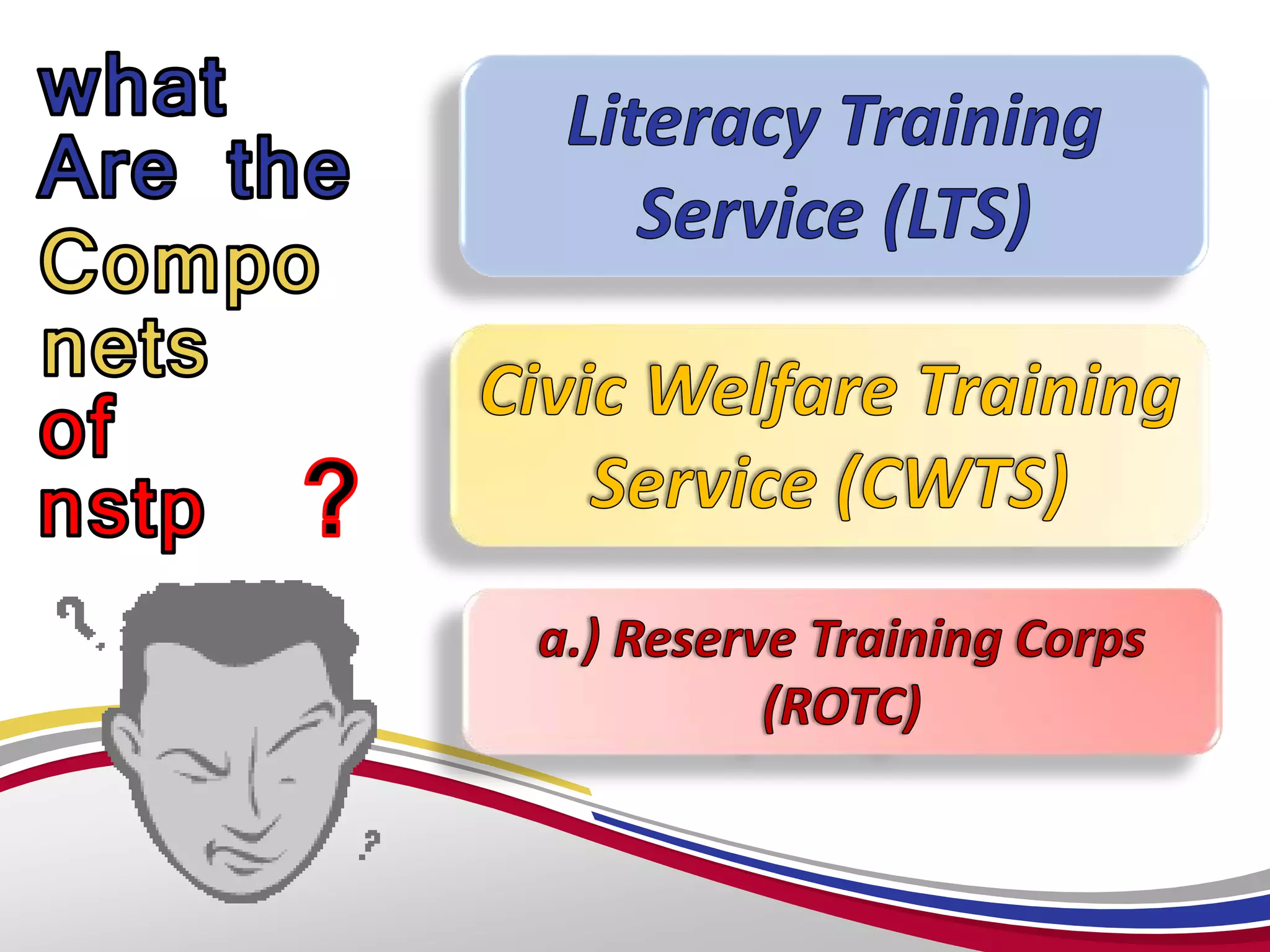 what Are the Compo nets of nstp ?

Literacy Training Service (LTS)

Civic Welfare Training Service (CWTS)

a.) Reserve Training Corps (ROTC)